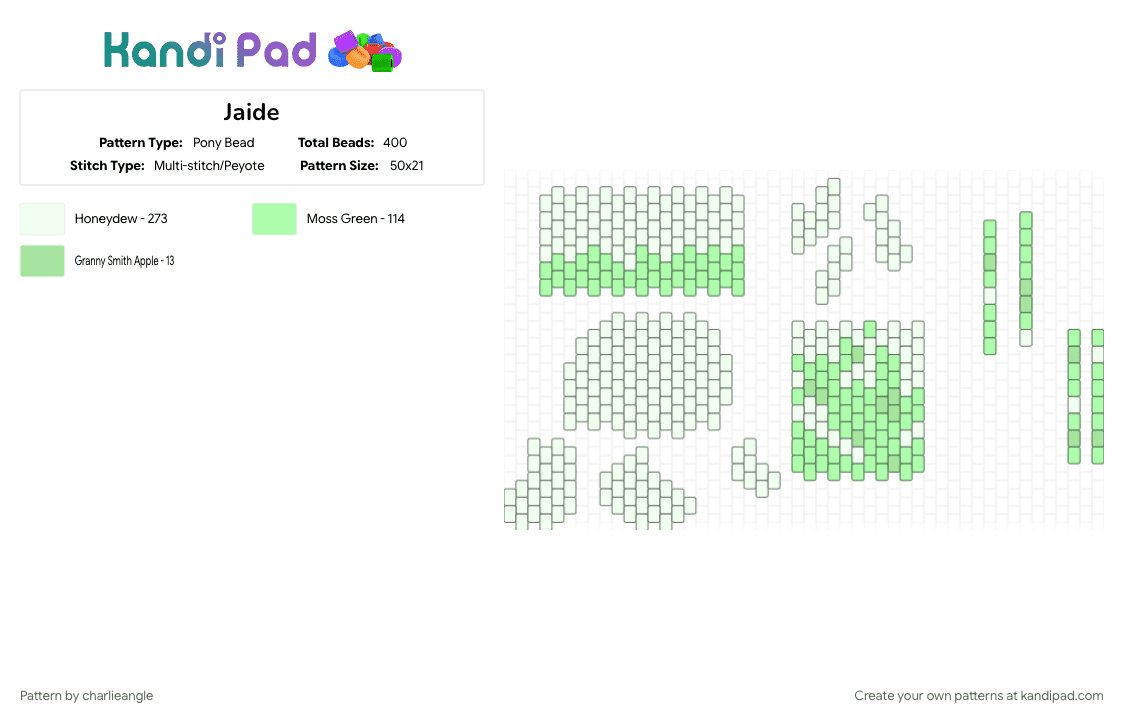 Kandi Pad

Jaide

Pattern Type: Pony Bead
Total Beads: 400
Stitch Type: Multi-stitch/Peyote
Pattern Size: 50x21

Honeydew - 273
Moss Green - 114
Granny Smith Apple - 13

Pattern by charlieangle

Create your own patterns at kandipad.com